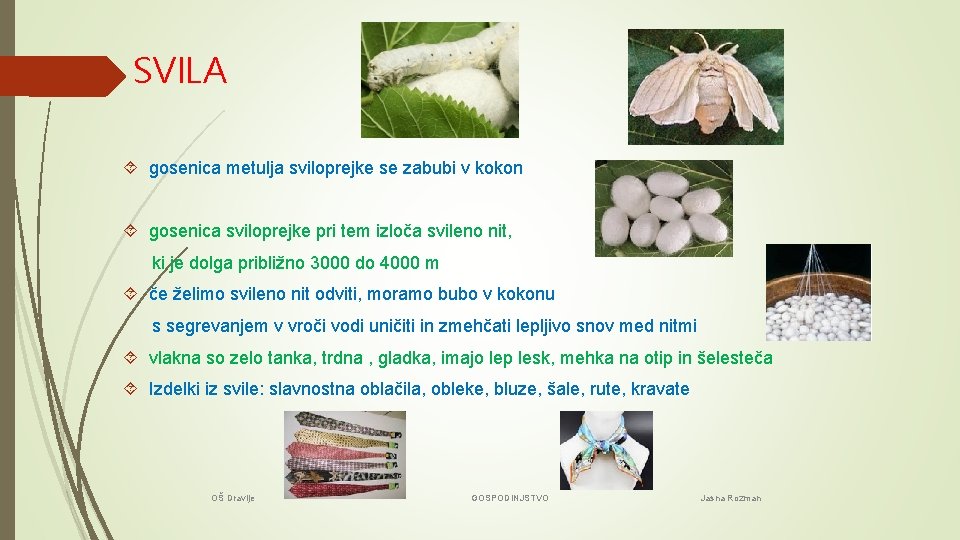 SVILA

gosenica metulja sviloprejke se zabubi v kokon

gosenica sviloprejke pri tem izloča svileno nit, ki je dolga približno 3000 do 4000 m

če želimo svileno nit odviti, moramo bubo v kokonu s segrevanjem v vroči vodi uničiti in zmehčati lepljivo snov med nitmi

vlakna so zelo tanka, trdna , gladka, imajo lep lesk, mehka na otip in šelesteča

Izdelki iz svile: slavnostna oblačila, obleke, bluze, šale, rute, kravate

OŠ Dravlje

GOSPODINJSTVO

Jasna Rozman